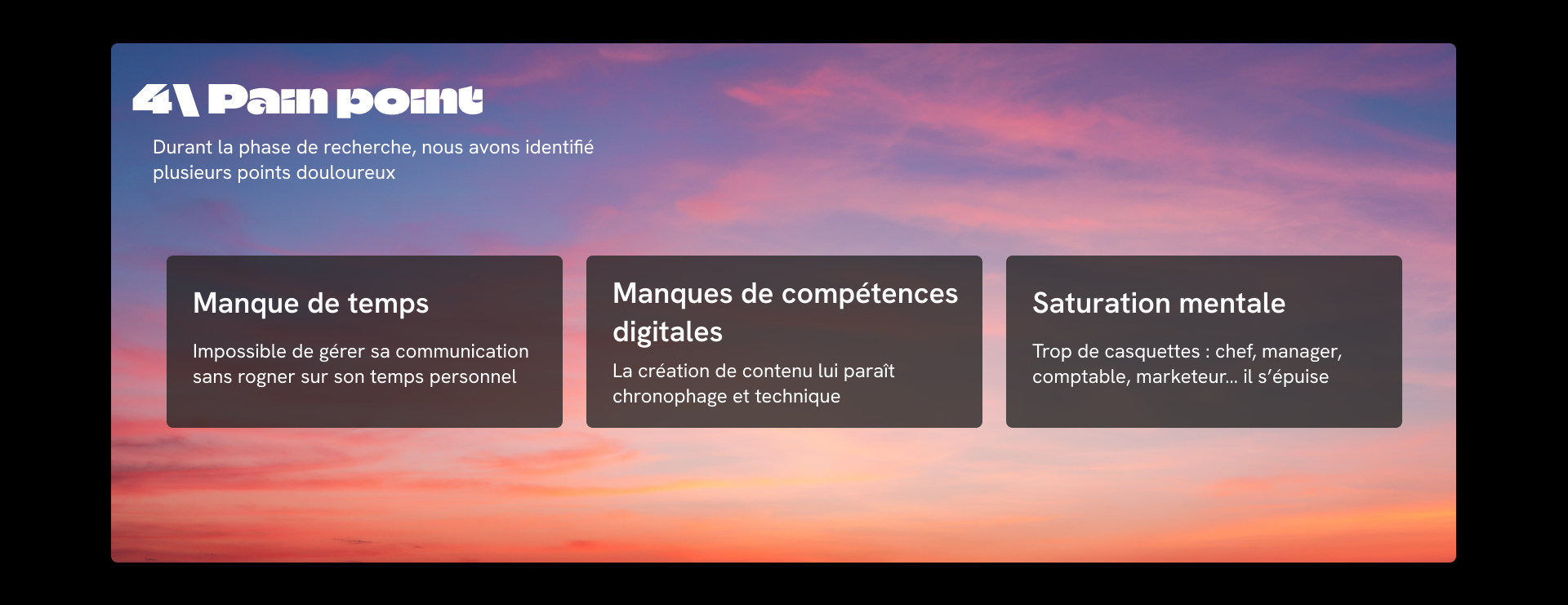 4\ Pain point

Durant la phase de recherche, nous avons identifié plusieurs points douloureux

Manque de temps

Impossible de gérer sa communication sans rogner sur son temps personnel

Manques de compétences digitales

La création de contenu lui paraît chronophage et technique

Saturation mentale

Trop de casquettes : chef, manager, comptable, marketeur... il s'épuise